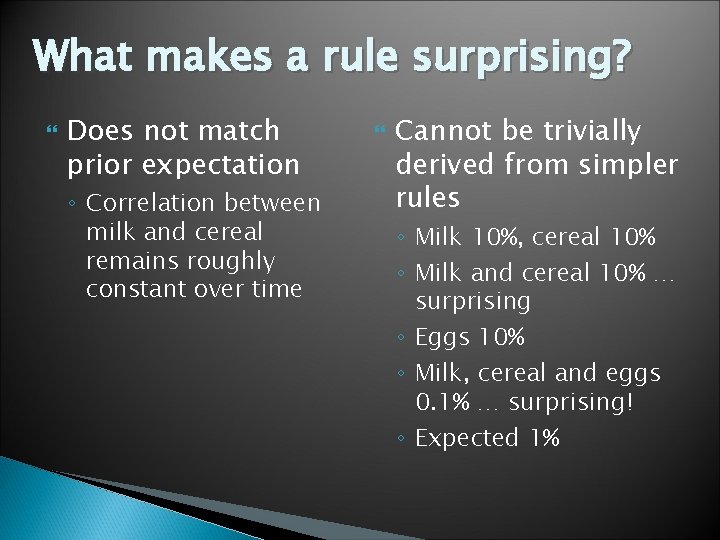 What makes a rule surprising?

Does not match prior expectation
◦ Correlation between milk and cereal remains roughly constant over time

Cannot be trivially derived from simpler rules
◦ Milk 10%, cereal 10%
◦ Milk and cereal 10% … surprising
◦ Eggs 10%
◦ Milk, cereal and eggs 0.1% … surprising!
◦ Expected 1%